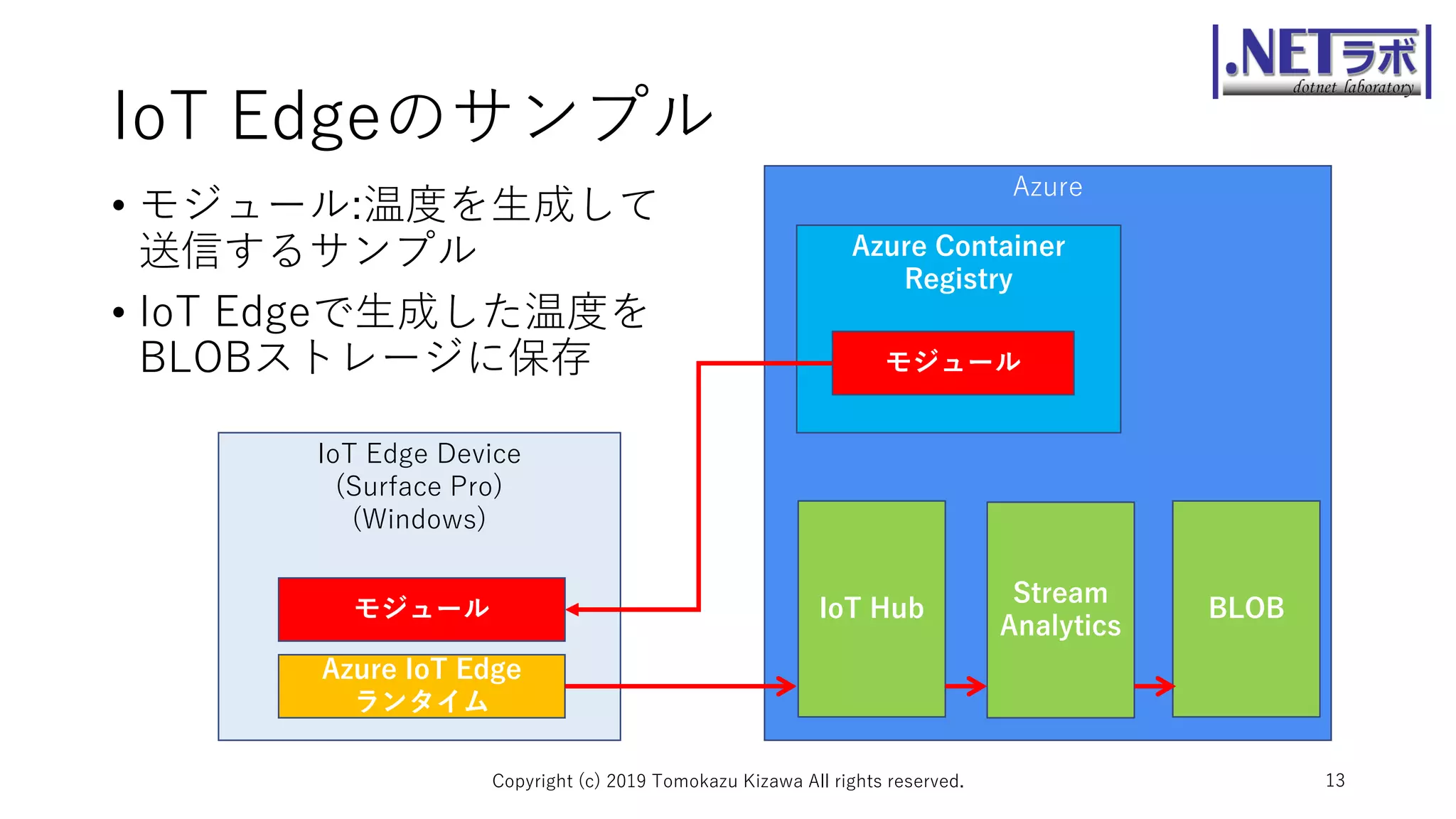 .NETラボ
dotnet laboratory

IoT Edgeのサンプル

• モジュール:温度を生成して送信するサンプル
• IoT Edgeで生成した温度をBLOBストレージに保存

Azure

Azure Container Registry

モジュール

IoT Edge Device
(Surface Pro)
(Windows)

モジュール

Azure IoT Edge
ランタイム

IoT Hub

Stream Analytics

BLOB

Copyright (c) 2019 Tomokazu Kizawa All rights reserved.

13